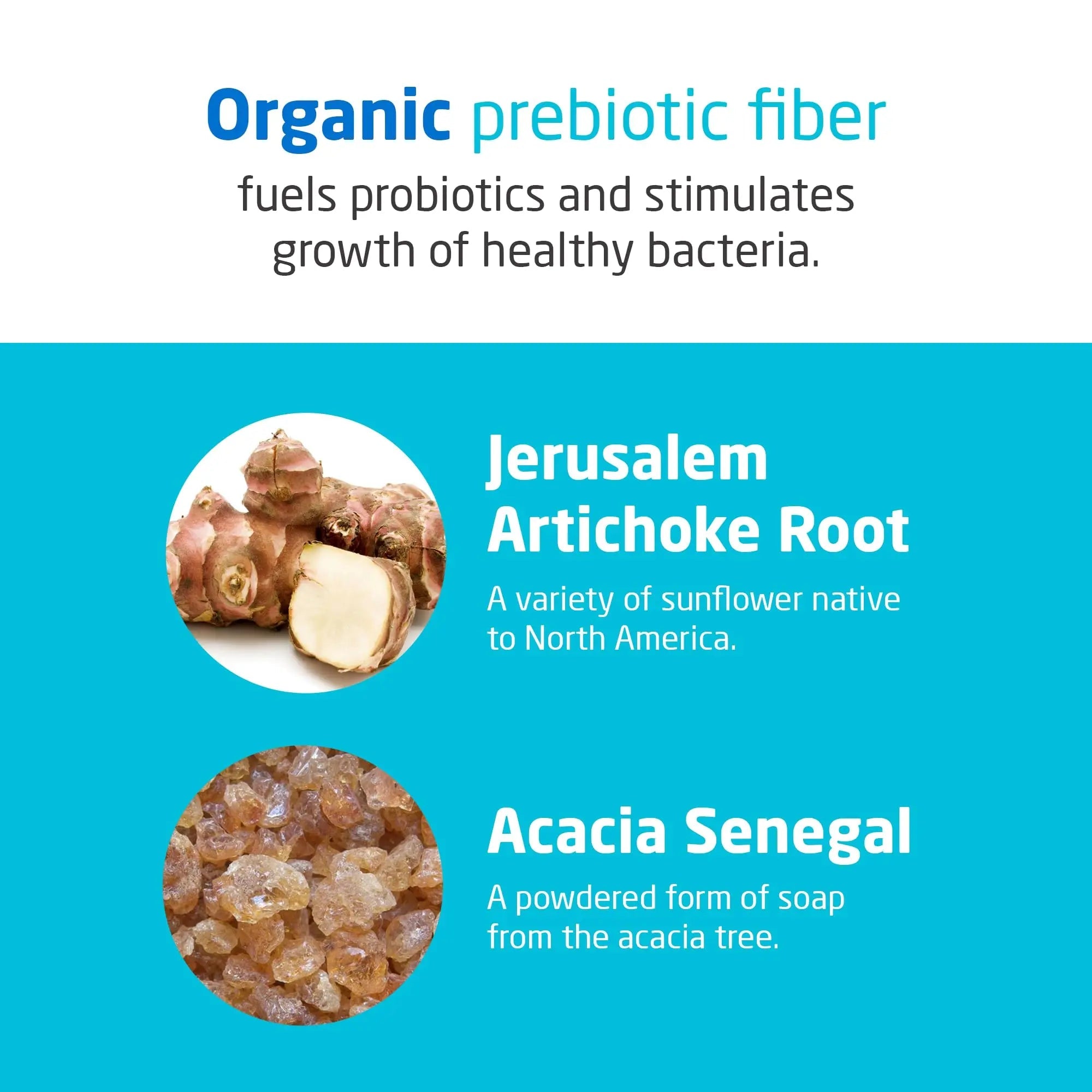 Organic prebiotic fiber
fuels probiotics and stimulates growth of healthy bacteria.

Jerusalem Artichoke Root
A variety of sunflower native to North America.

Acacia Senegal
A powdered form of soap from the acacia tree.